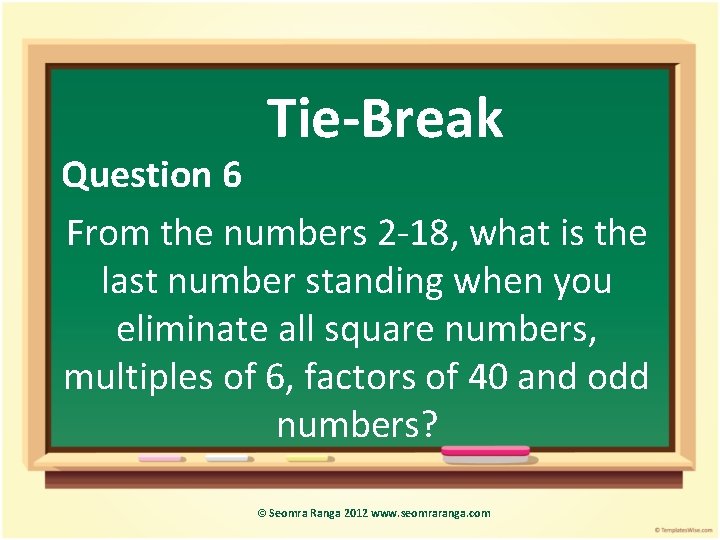 Tie-Break

Question 6

From the numbers 2-18, what is the last number standing when you eliminate all square numbers, multiples of 6, factors of 40 and odd numbers?

© Seomra Ranga 2012 www.seomraranga.com

© TemplatesWise.com